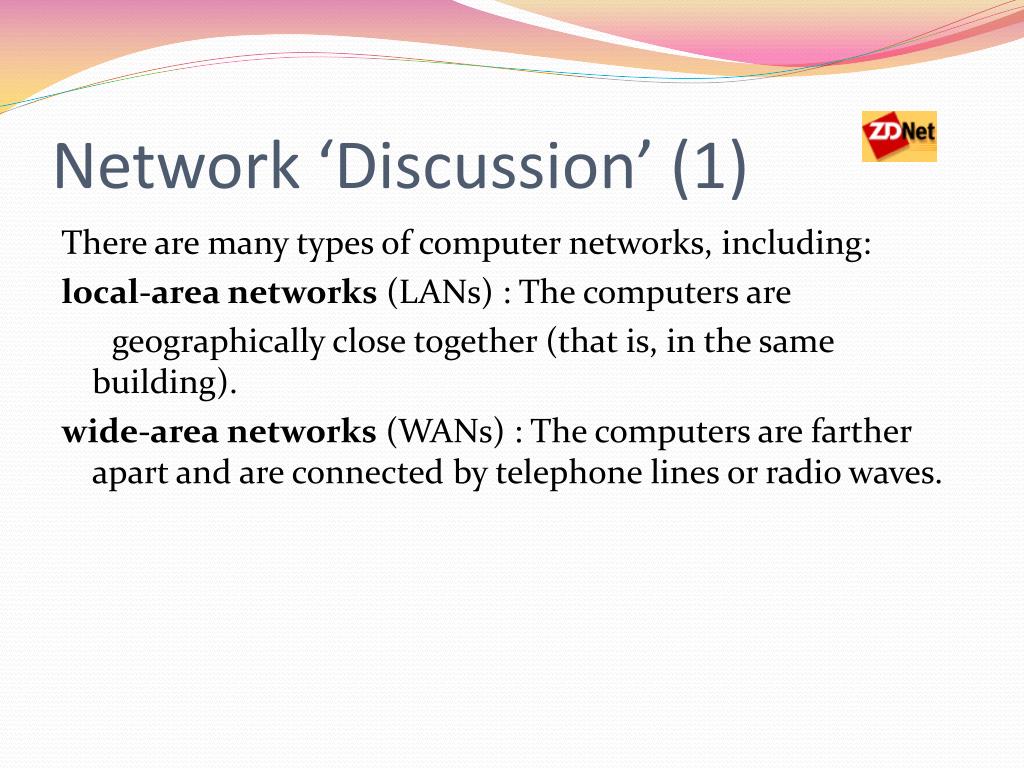 Network ‘Discussion’ (1)

ZDNet

There are many types of computer networks, including:

local-area networks (LANs) : The computers are geographically close together (that is, in the same building).

wide-area networks (WANs) : The computers are farther apart and are connected by telephone lines or radio waves.